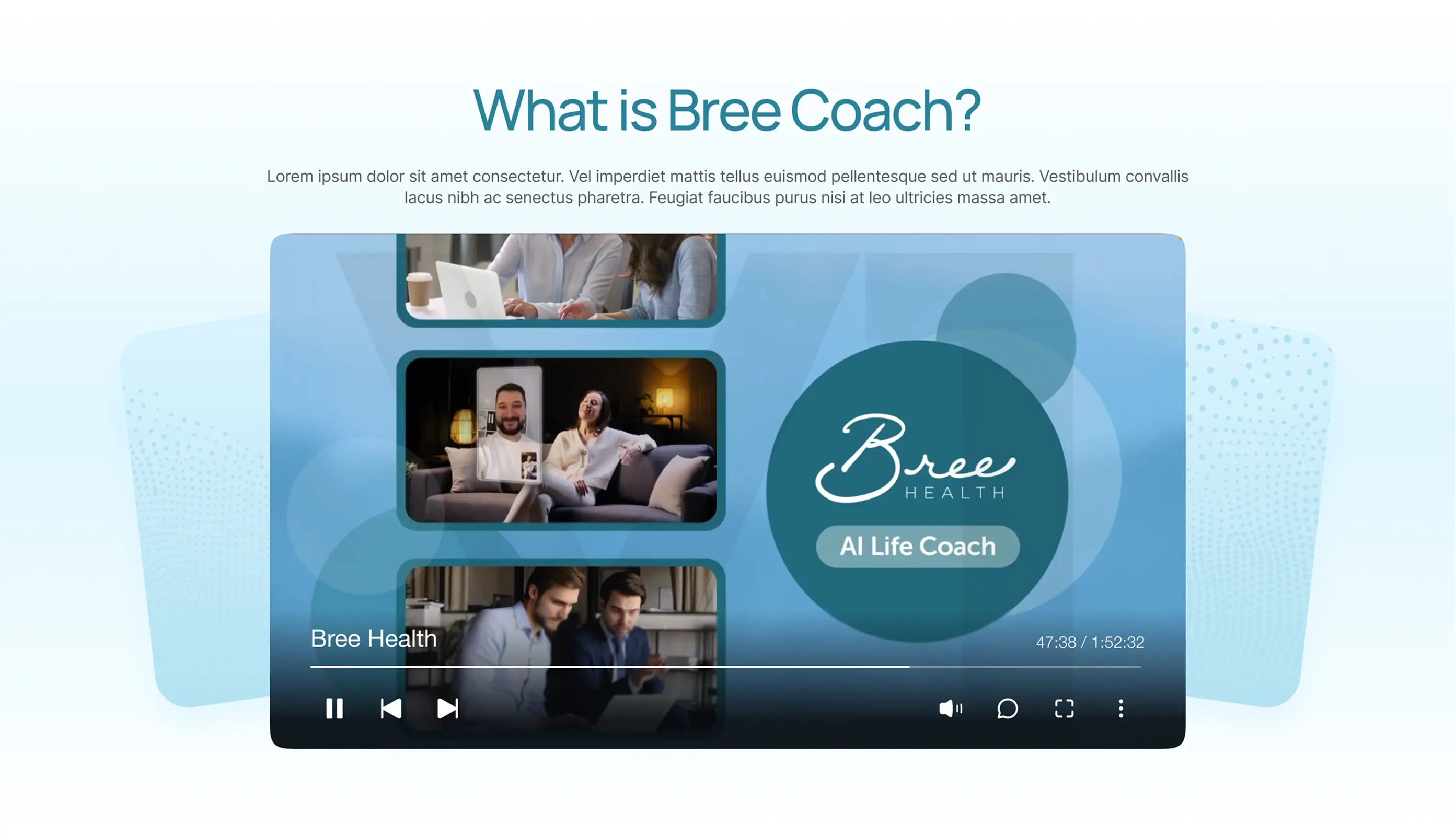 What is Bree Coach?

Lorem ipsum dolor sit amet consectetur. Vel imperdiet mattis tellus euismod pellentesque sed ut mauris. Vestibulum convallis lacus nibh ac senectus pharetra. Feugiat faucibus purus nisi at leo ultricies massa amet.

Bree
HEALTH

AI Life Coach

Bree Health

47:38 / 1:52:32